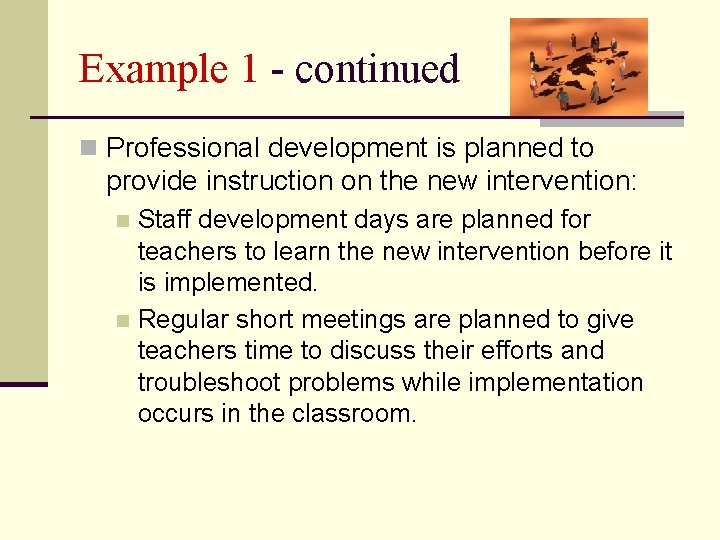 Example 1 - continued

Professional development is planned to provide instruction on the new intervention:

Staff development days are planned for teachers to learn the new intervention before it is implemented.

Regular short meetings are planned to give teachers time to discuss their efforts and troubleshoot problems while implementation occurs in the classroom.